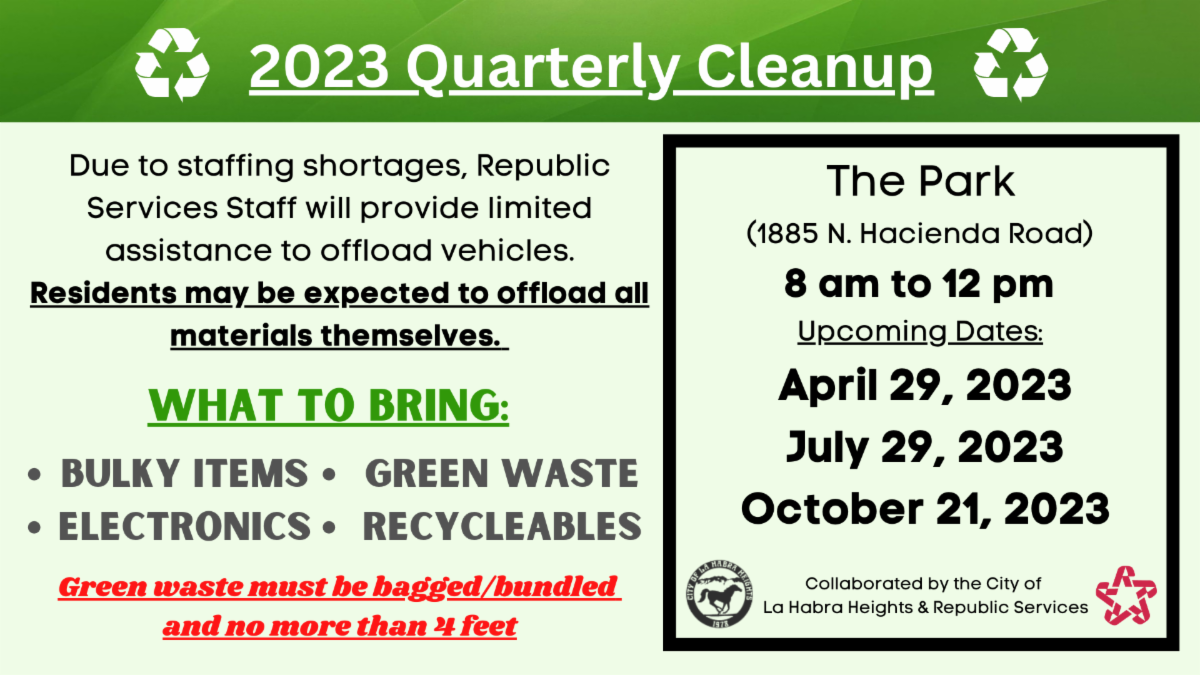 2023 Quarterly Cleanup

Due to staffing shortages, Republic Services Staff will provide limited assistance to offload vehicles.
Residents may be expected to offload all materials themselves.

WHAT TO BRING:

• BULKY ITEMS • GREEN WASTE
• ELECTRONICS • RECYCLEABLES

Green waste must be bagged/bundled and no more than 4 feet

The Park
(1885 N. Hacienda Road)
8 am to 12 pm
Upcoming Dates:
April 29, 2023
July 29, 2023
October 21, 2023

CITY OF LA HABRA HEIGHTS
1978

Collaborated by the City of La Habra Heights & Republic Services